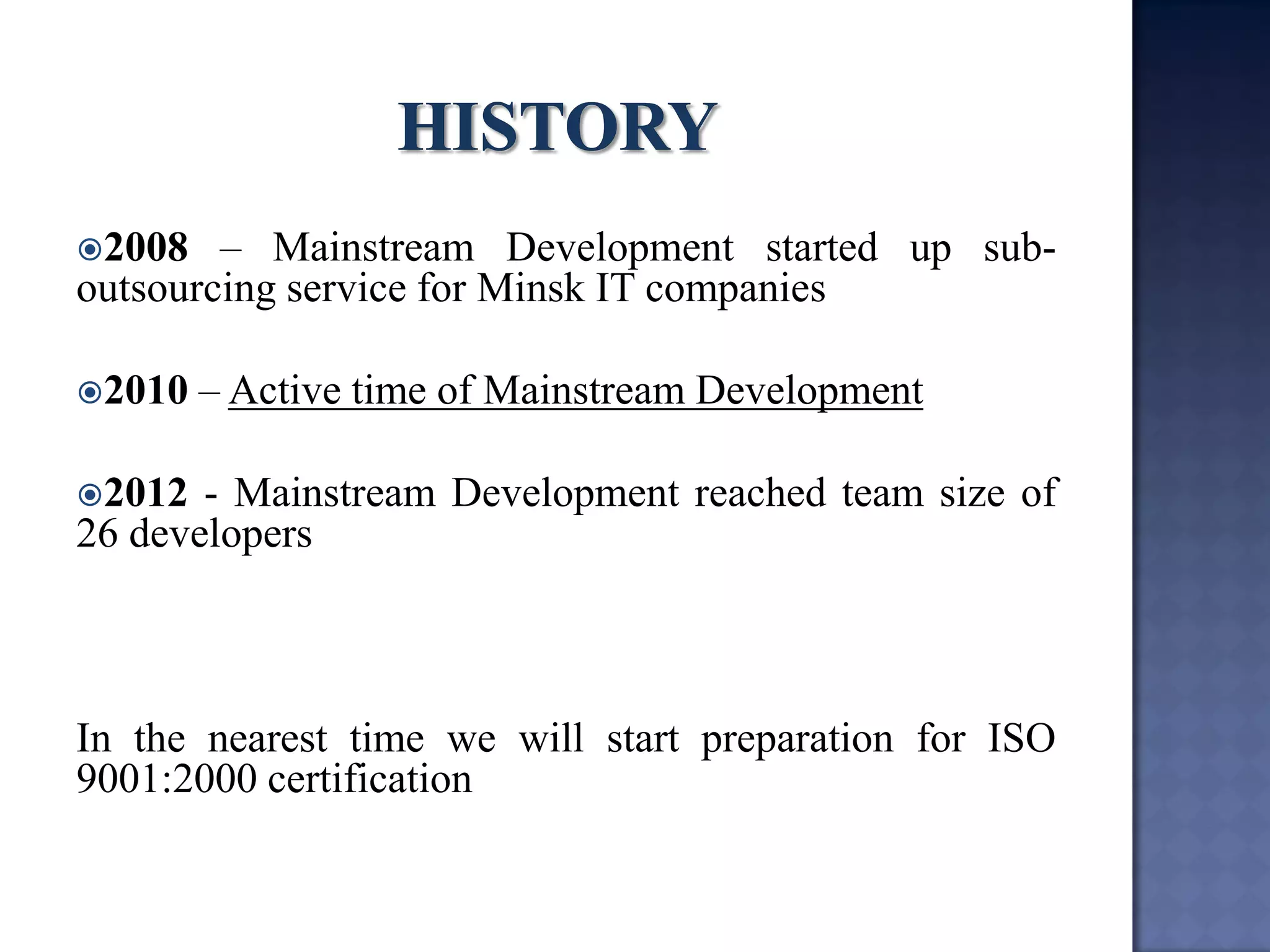 HISTORY

2008 – Mainstream Development started up sub-outsourcing service for Minsk IT companies

2010 – Active time of Mainstream Development

2012 - Mainstream Development reached team size of 26 developers

In the nearest time we will start preparation for ISO 9001:2000 certification